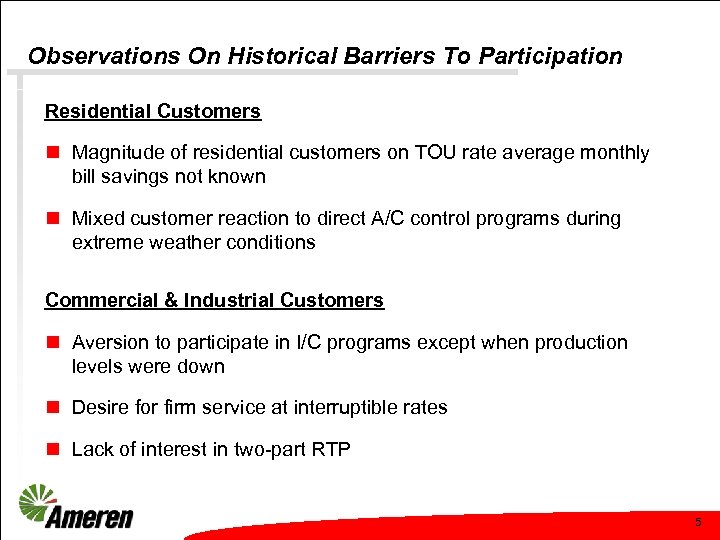 Observations On Historical Barriers To Participation

Residential Customers

Magnitude of residential customers on TOU rate average monthly bill savings not known

Mixed customer reaction to direct A/C control programs during extreme weather conditions

Commercial & Industrial Customers

Aversion to participate in I/C programs except when production levels were down

Desire for firm service at interruptible rates

Lack of interest in two-part RTP

Ameren

5